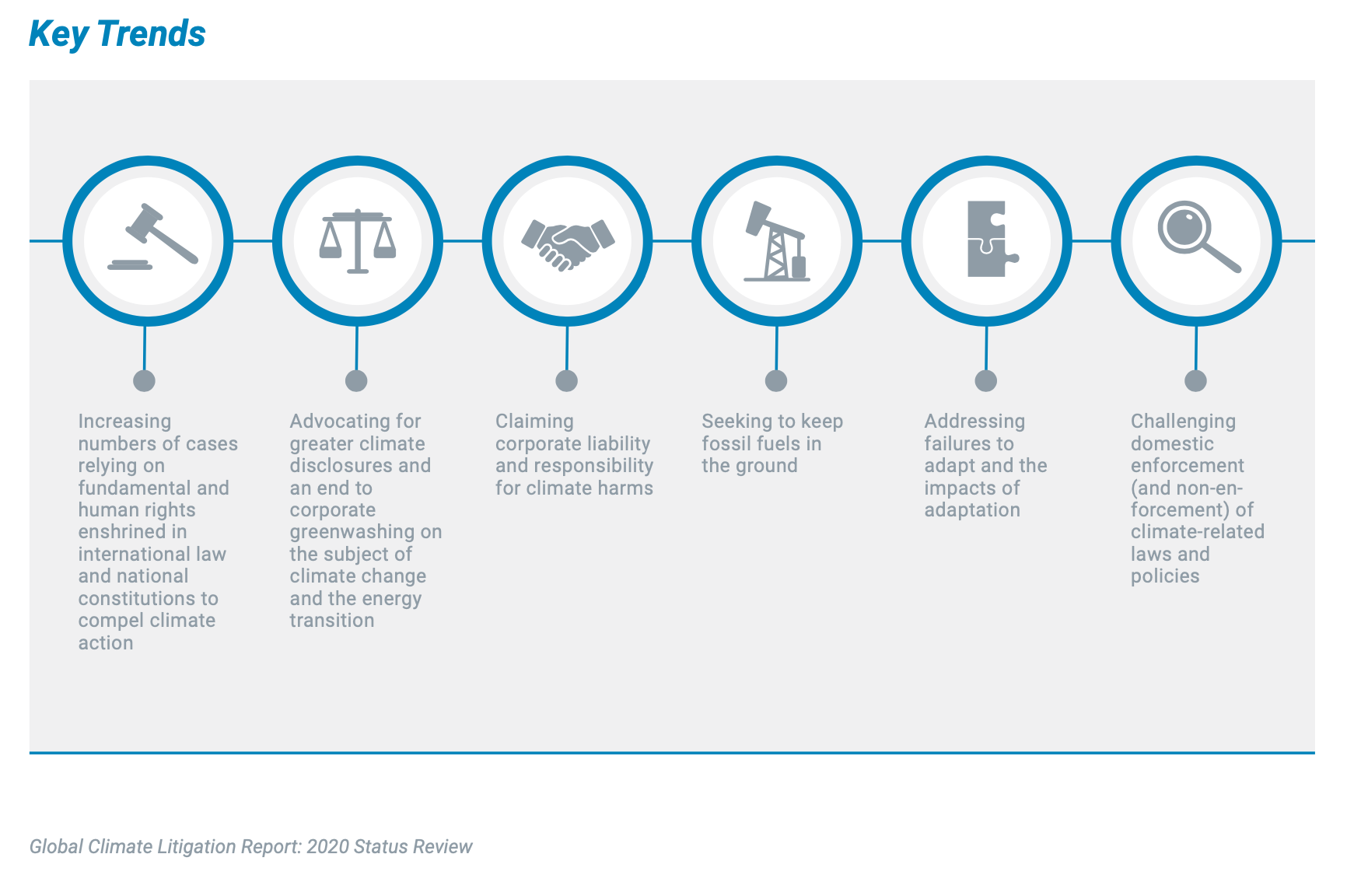 Key Trends

Increasing numbers of cases relying on fundamental and human rights enshrined in international law and national constitutions to compel climate action

Advocating for greater climate disclosures and an end to corporate greenwashing on the subject of climate change and the energy transition

Claiming corporate liability and responsibility for climate harms

Seeking to keep fossil fuels in the ground

Addressing failures to adapt and the impacts of adaptation

Challenging domestic enforcement (and non-enforcement) of climate-related laws and policies

Global Climate Litigation Report: 2020 Status Review